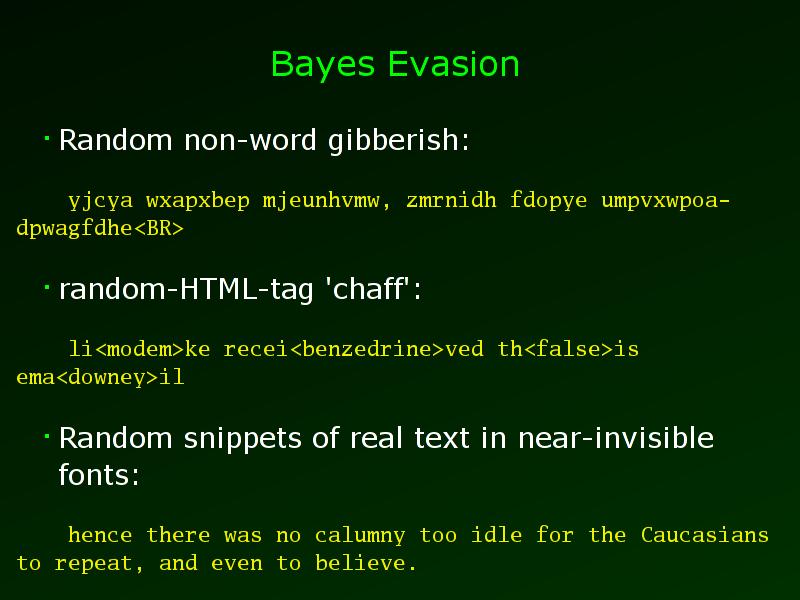 Bayes Evasion

· Random non-word gibberish:

yjcya wxapxbep mjeunhvmw, zmrnidh fdopye umpvxwpoa-dpwagfdhe<BR>

· random-HTML-tag 'chaff':

li<modem>ke recei<benzedrine>ved th<false>is ema<downey>il

· Random snippets of real text in near-invisible fonts:

hence there was no calumny too idle for the Caucasians to repeat, and even to believe.